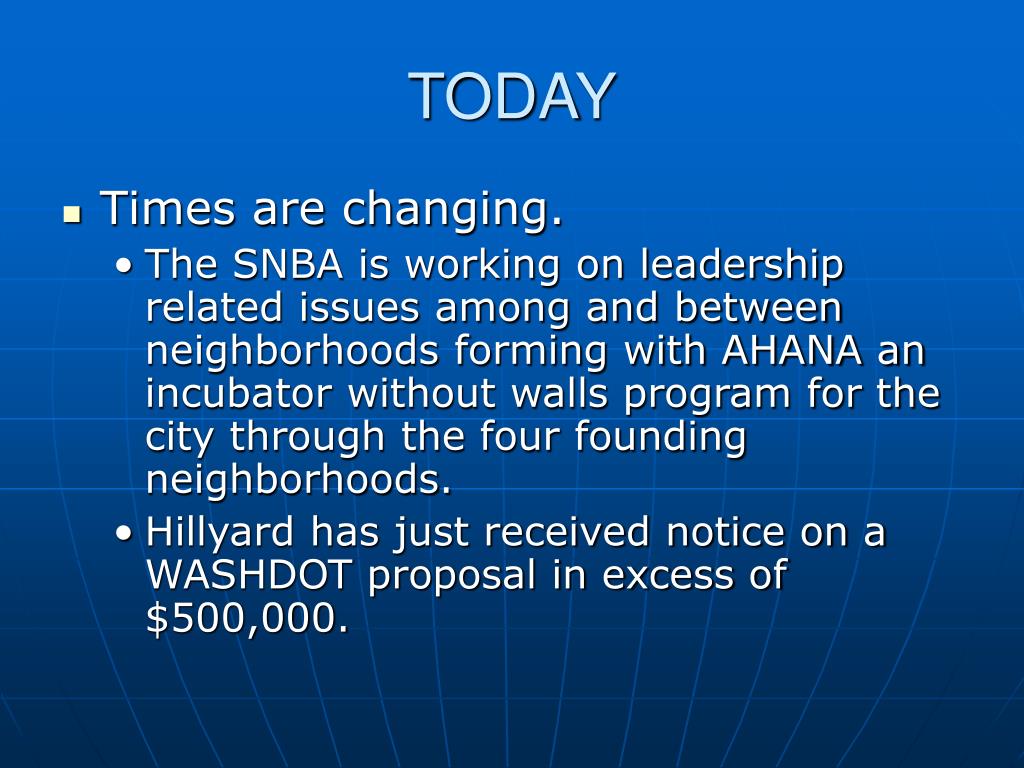 TODAY

- Times are changing.
  - The SNBA is working on leadership related issues among and between neighborhoods forming with AHANA an incubator without walls program for the city through the four founding neighborhoods.
  - Hillyard has just received notice on a WASHDOT proposal in excess of \$500,000.